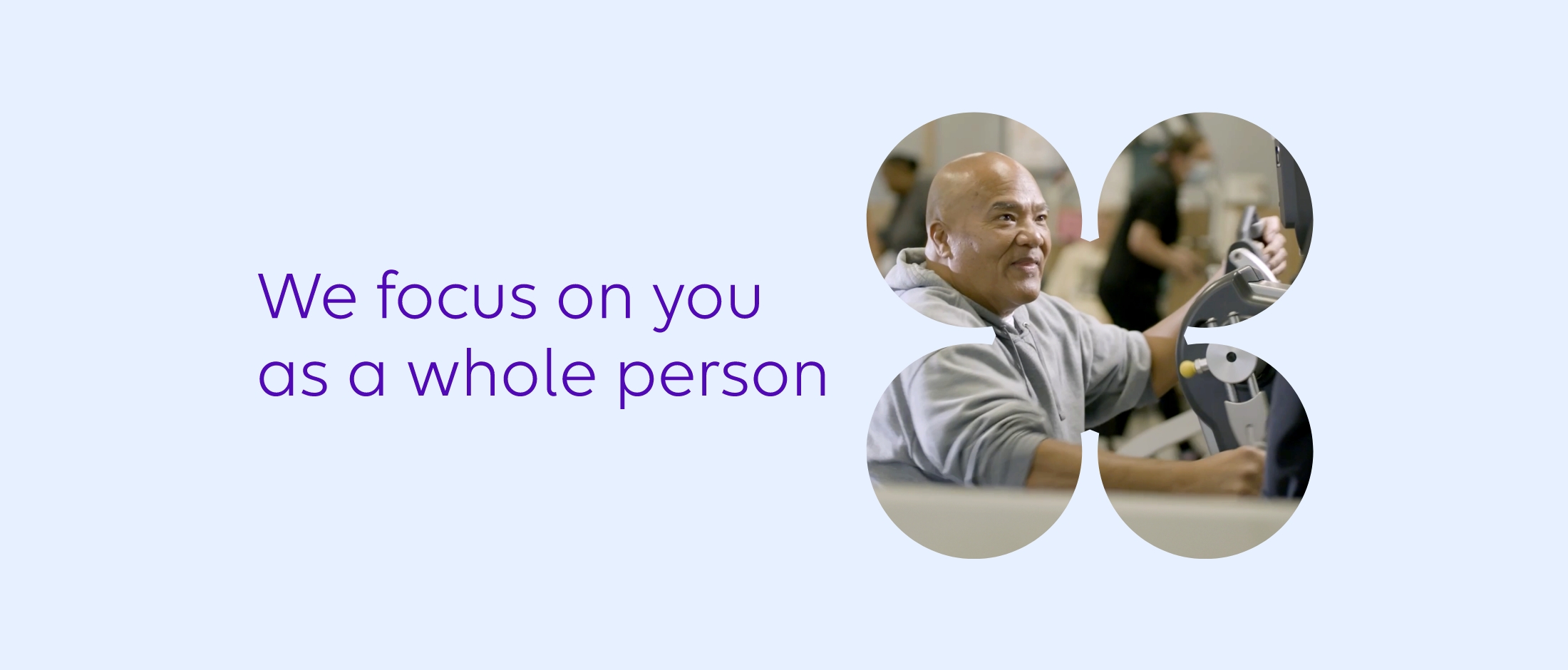 We focus on you as a whole person